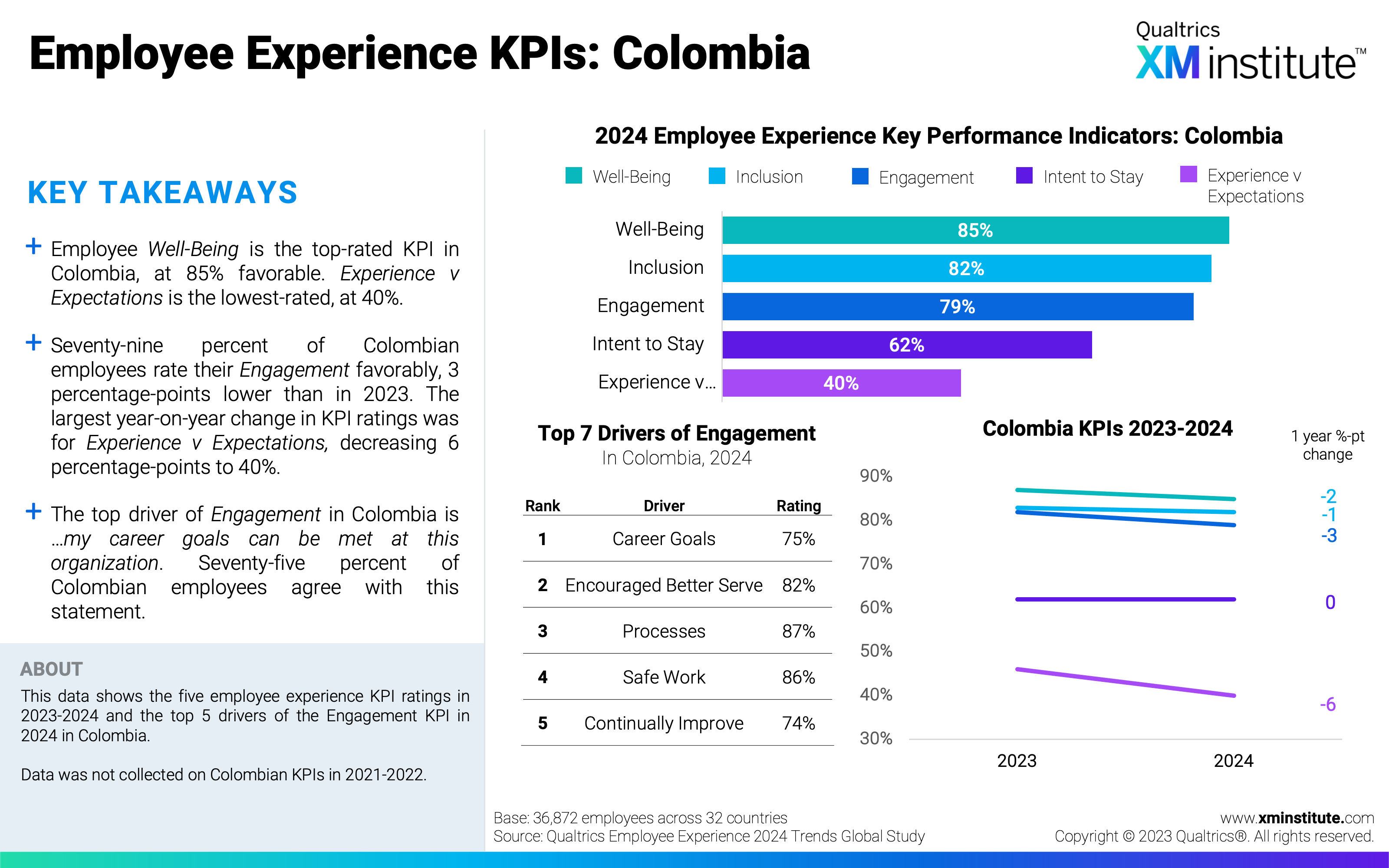 Employee Experience KPIs: Colombia

Qualtrics XM institute™

KEY TAKEAWAYS

+ Employee Well-Being is the top-rated KPI in Colombia, at 85% favorable. Experience v Expectations is the lowest-rated, at 40%.

+ Seventy-nine percent of Colombian employees rate their Engagement favorably, 3 percentage-points lower than in 2023. The largest year-on-year change in KPI ratings was for Experience v Expectations, decreasing 6 percentage-points to 40%.

+ The top driver of Engagement in Colombia is …my career goals can be met at this organization. Seventy-five percent of Colombian employees agree with this statement.

ABOUT

This data shows the five employee experience KPI ratings in 2023-2024 and the top 5 drivers of the Engagement KPI in 2024 in Colombia.

Data was not collected on Colombian KPIs in 2021-2022.

2024 Employee Experience Key Performance Indicators: Colombia

Well-Being Inclusion Engagement Intent to Stay Experience v Expectations

Well-Being 85%
Inclusion 82%
Engagement 79%
Intent to Stay 62%
Experience v… 40%

Top 7 Drivers of Engagement
In Colombia, 2024

| Rank | Driver | Rating |
|---|---|---|
| 1 | Career Goals | 75% |
| 2 | Encouraged Better Serve | 82% |
| 3 | Processes | 87% |
| 4 | Safe Work | 86% |
| 5 | Continually Improve | 74% |

Colombia KPIs 2023-2024

1 year %-pt change

90%
80%
70%
60%
50%
40%
30%

2023 2024

-2
-1
-3
0
-6

Base: 36,872 employees across 32 countries
Source: Qualtrics Employee Experience 2024 Trends Global Study

www.xminstitute.com
Copyright © 2023 Qualtrics®. All rights reserved.